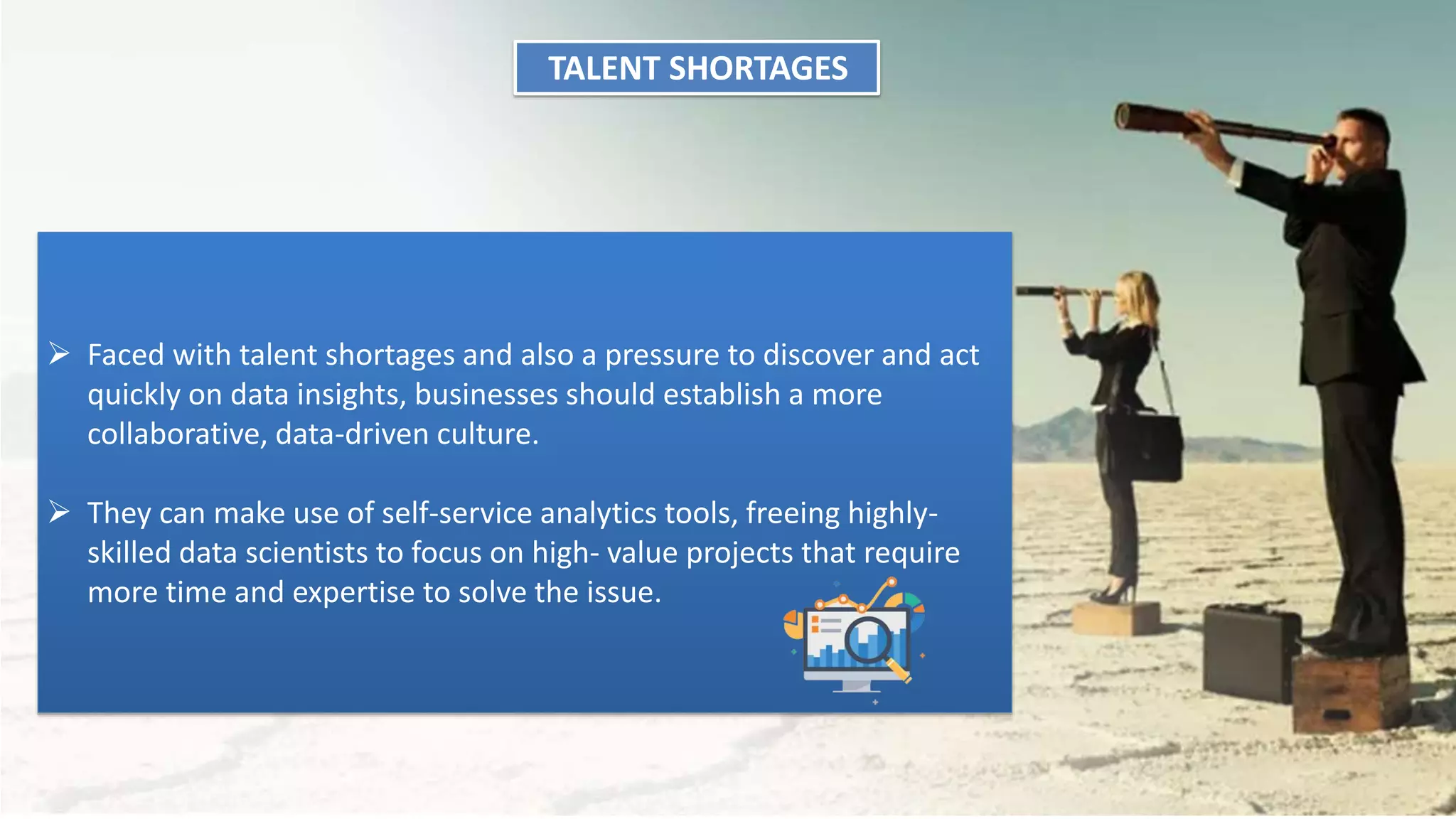 TALENT SHORTAGES

➢ Faced with talent shortages and also a pressure to discover and act quickly on data insights, businesses should establish a more collaborative, data-driven culture.

➢ They can make use of self-service analytics tools, freeing highly-skilled data scientists to focus on high- value projects that require more time and expertise to solve the issue.